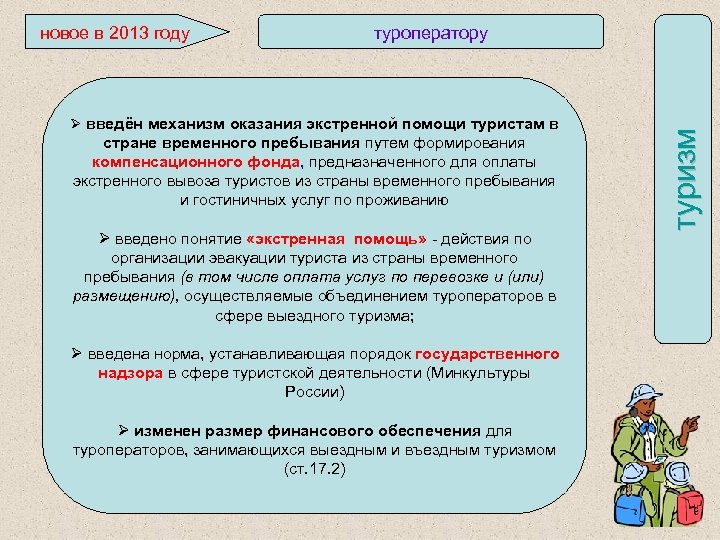 новое в 2013 году

туроператору

туризм

➢ введён механизм оказания экстренной помощи туристам в стране временного пребывания путем формирования компенсационного фонда, предназначенного для оплаты экстренного вывоза туристов из страны временного пребывания и гостиничных услуг по проживанию

➢ введено понятие «экстренная помощь» - действия по организации эвакуации туриста из страны временного пребывания (в том числе оплата услуг по перевозке и (или) размещению), осуществляемые объединением туроператоров в сфере выездного туризма;

➢ введена норма, устанавливающая порядок государственного надзора в сфере туристской деятельности (Минкультуры России)

➢ изменен размер финансового обеспечения для туроператоров, занимающихся выездным и въездным туризмом (ст.17.2)